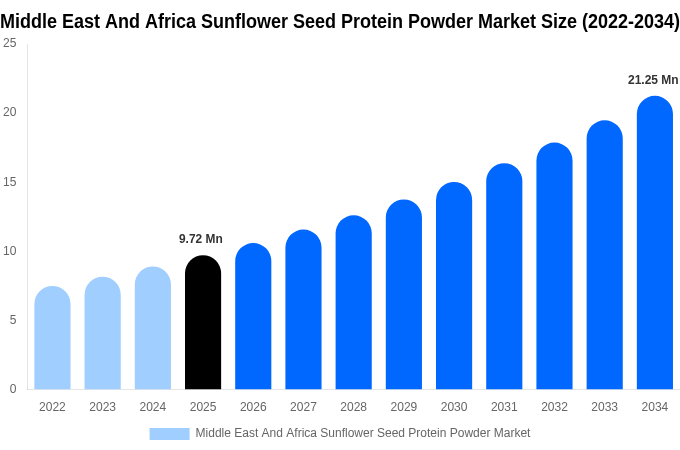 Middle East And Africa Sunflower Seed Protein Powder Market Size (2022-2034)

25
20
15
10
5
0

9.72 Mn
21.25 Mn

2022 2023 2024 2025 2026 2027 2028 2029 2030 2031 2032 2033 2034

Middle East And Africa Sunflower Seed Protein Powder Market